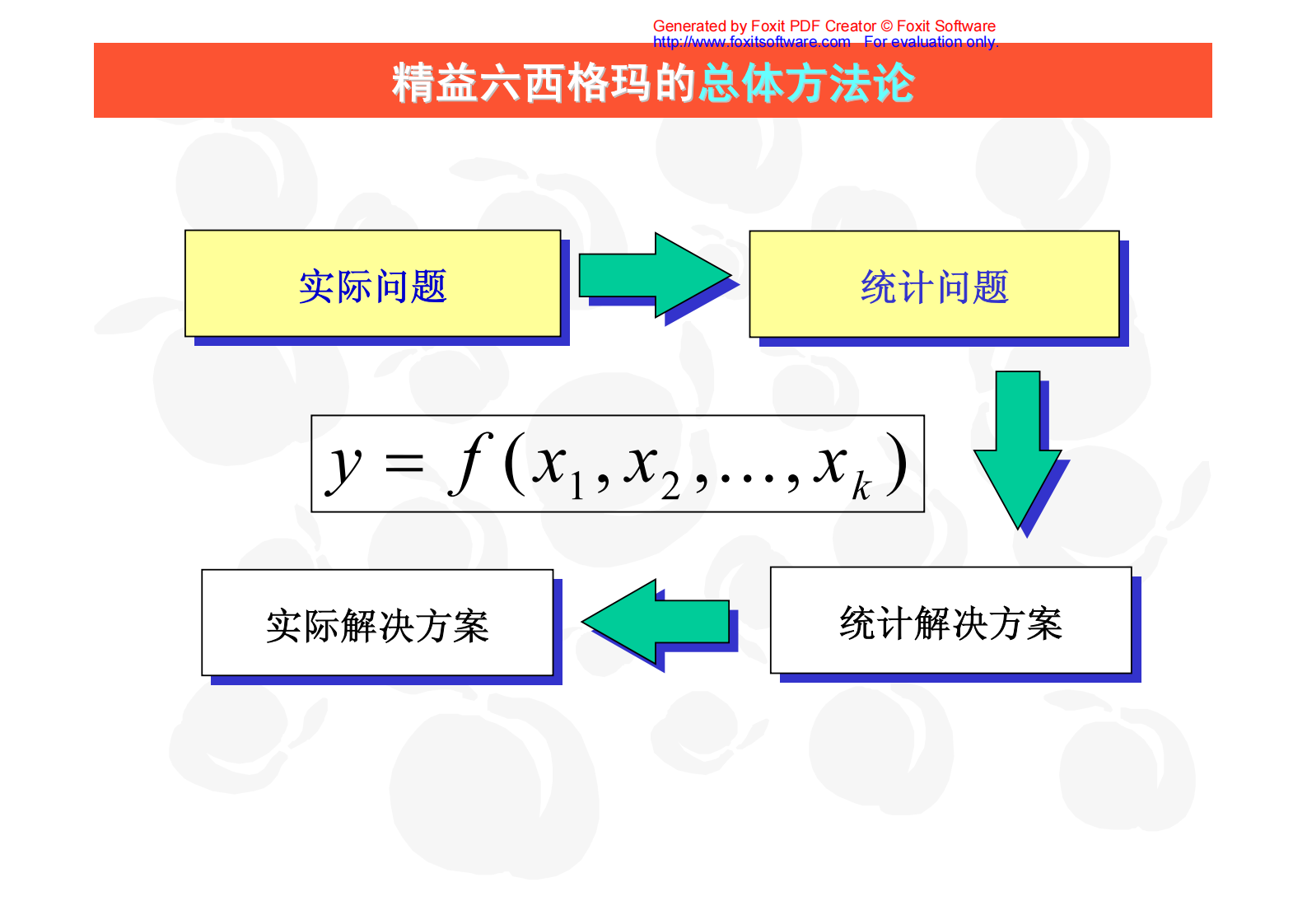 Generated by Foxit PDF Creator © Foxit Software
http://www.foxitsoftware.com For evaluation only.

精益六西格玛的总体方法论

实际问题

统计问题

$y = f(x_1, x_2, \ldots, x_k)$

实际解决方案

统计解决方案